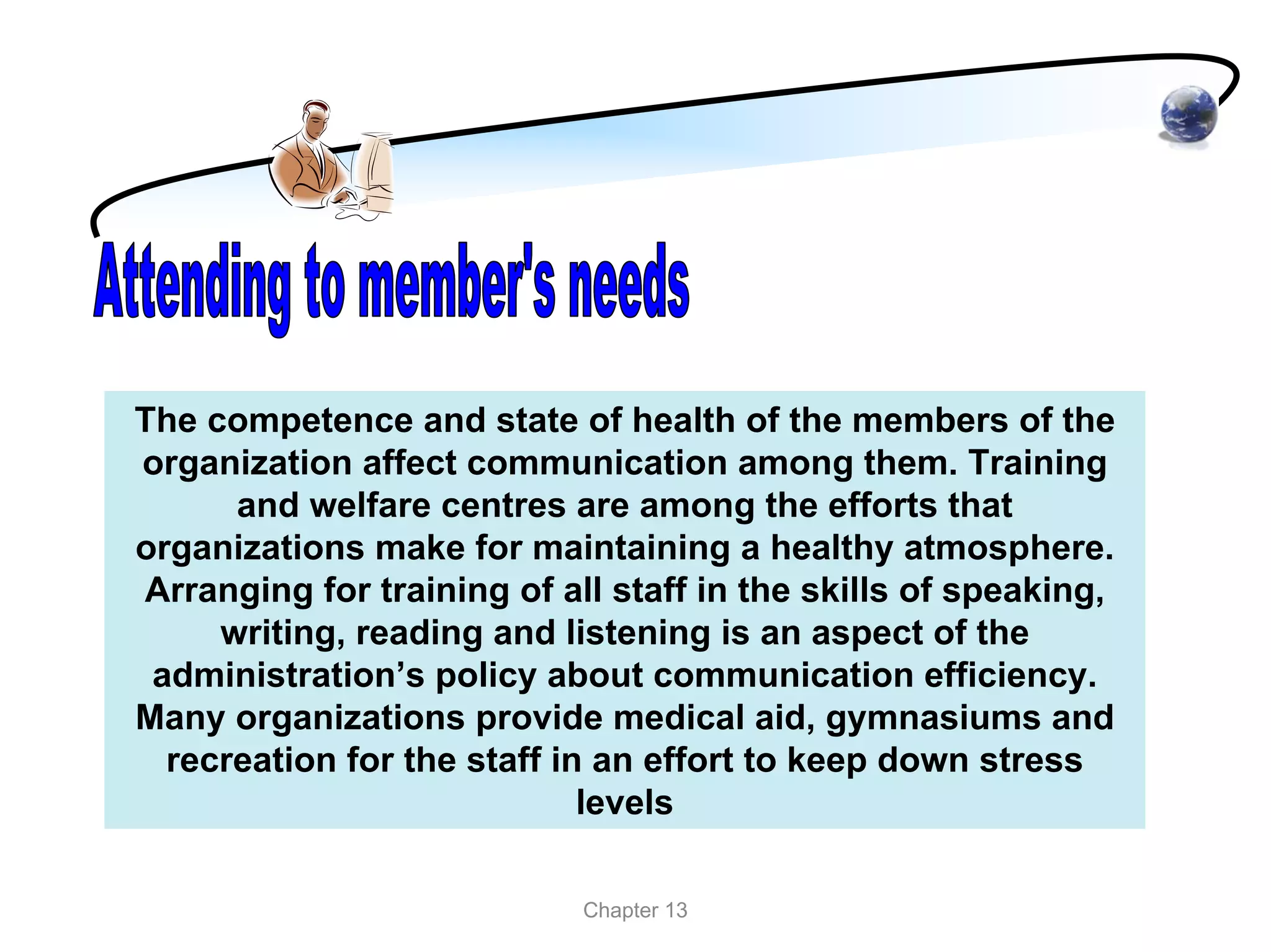 Attending to member's needs

The competence and state of health of the members of the organization affect communication among them. Training and welfare centres are among the efforts that organizations make for maintaining a healthy atmosphere. Arranging for training of all staff in the skills of speaking, writing, reading and listening is an aspect of the administration’s policy about communication efficiency. Many organizations provide medical aid, gymnasiums and recreation for the staff in an effort to keep down stress levels

Chapter 13